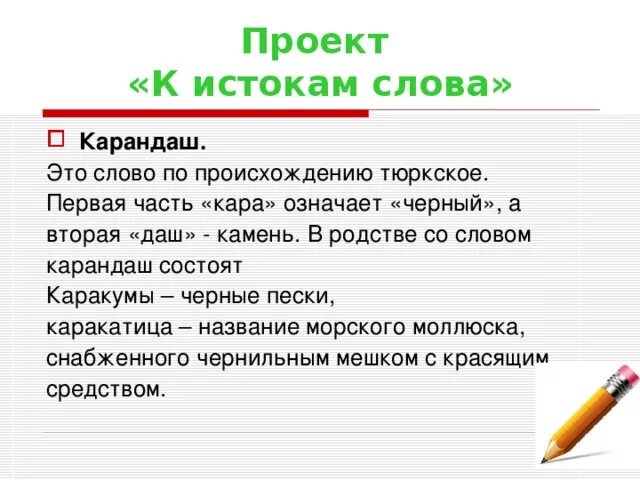 Проект
«К истокам слова»

Карандаш.

Это слово по происхождению тюркское. Первая часть «кара» означает «черный», а вторая «даш» - камень. В родстве со словом карандаш состоят
Каракумы – черные пески,
каракатица – название морского моллюска, снабженного чернильным мешком с красящим средством.